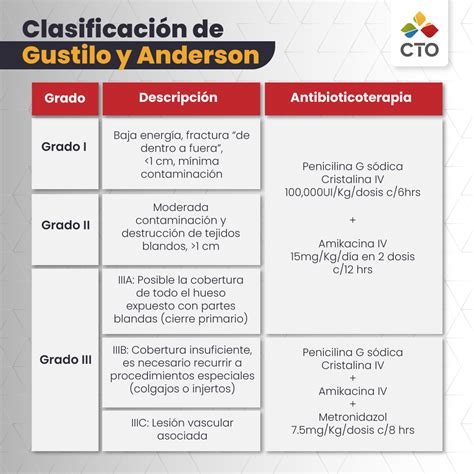 Clasificación de Gustilo y Anderson

CTO

| Grado | Descripción | Antibioticoterapia |
|---|---|---|
| Grado I | Baja energía, fractura "de dentro a fuera", <1 cm, mínima contaminación | Penicilina G sódica Cristalina IV 100,000UI/Kg/dosis c/6hrs + Amikacina IV 15mg/Kg/día en 2 dosis c/12 hrs |
| Grado II | Moderada contaminación y destrucción de tejidos blandos, >1 cm | |
| Grado III | IIIA: Posible la cobertura de todo el hueso expuesto con partes blandas (cierre primario) | |
| | IIIB: Cobertura insuficiente, es necesario recurrir a procedimientos especiales (colgajos o injertos) | Penicilina G sódica Cristalina IV + Amikacina IV + Metronidazol 7.5mg/Kg/dosis c/8 hrs |
| | IIIC: Lesión vascular asociada | |